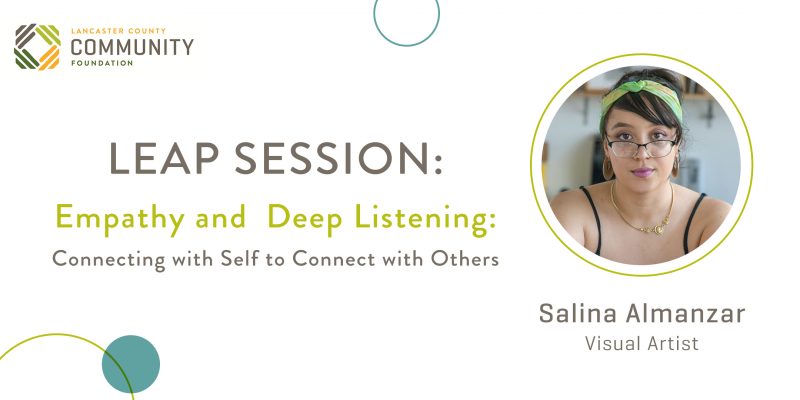 LANCASTER COUNTY
COMMUNITY
FOUNDATION

LEAP SESSION:
Empathy and Deep Listening:
Connecting with Self to Connect with Others

Salina Almanzar
Visual Artist